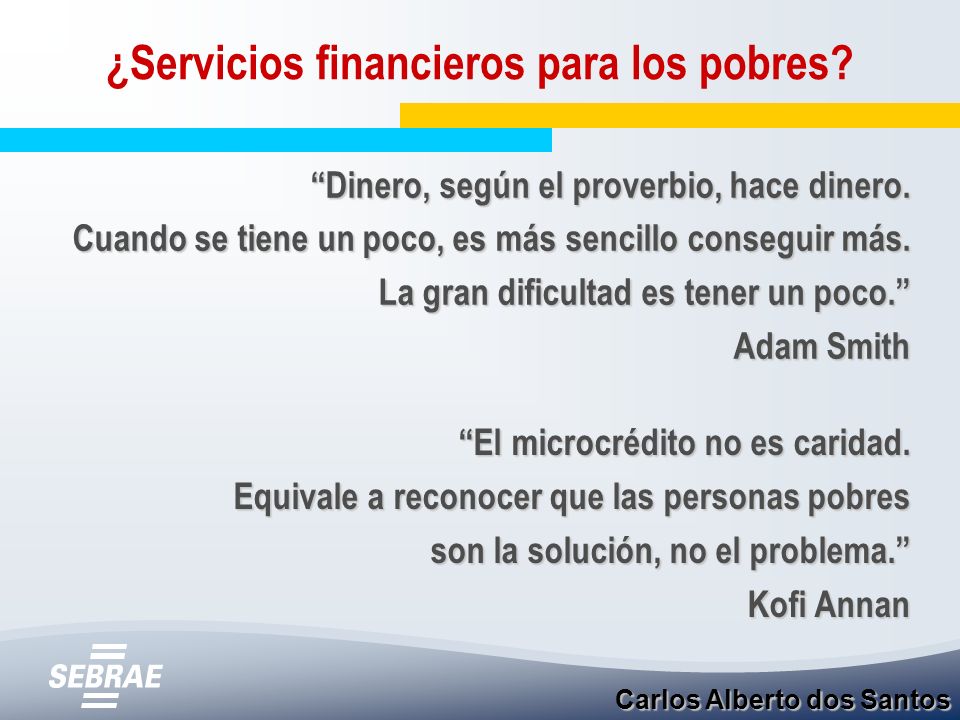 ¿Servicios financieros para los pobres?

“Dinero, según el proverbio, hace dinero. Cuando se tiene un poco, es más sencillo conseguir más. La gran dificultad es tener un poco.”
Adam Smith

“El microcrédito no es caridad. Equivale a reconocer que las personas pobres son la solución, no el problema.”
Kofi Annan

SEBRAE

Carlos Alberto dos Santos